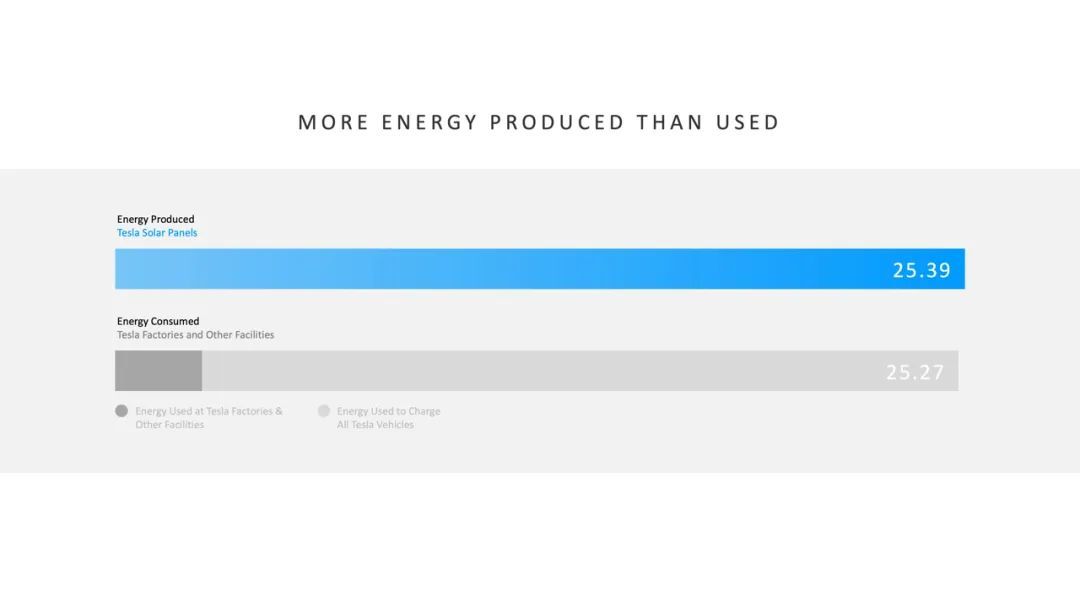 MORE ENERGY PRODUCED THAN USED

Energy Produced
Tesla Solar Panels

25.39

Energy Consumed
Tesla Factories and Other Facilities

25.27

Energy Used at Tesla Factories & Other Facilities

Energy Used to Charge All Tesla Vehicles